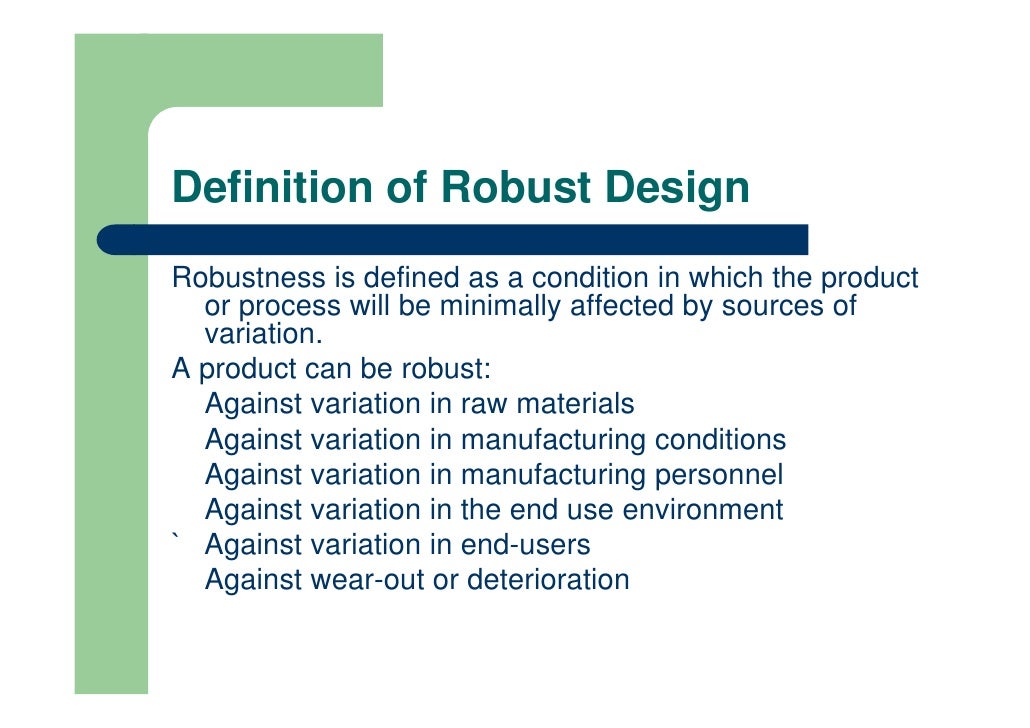 Definition of Robust Design

Robustness is defined as a condition in which the product or process will be minimally affected by sources of variation.
A product can be robust:
Against variation in raw materials
Against variation in manufacturing conditions
Against variation in manufacturing personnel
Against variation in the end use environment
` Against variation in end-users
Against wear-out or deterioration